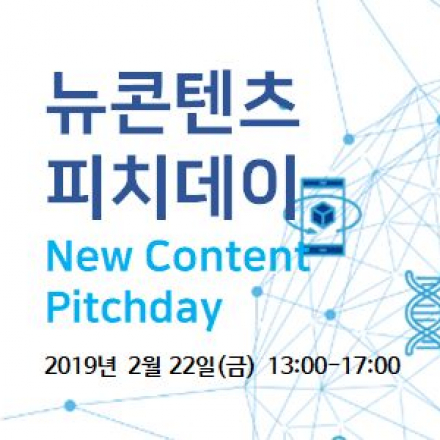 뉴콘텐츠
피치데이
New Content
Pitchday

2019년 2월 22일(금) 13:00-17:00